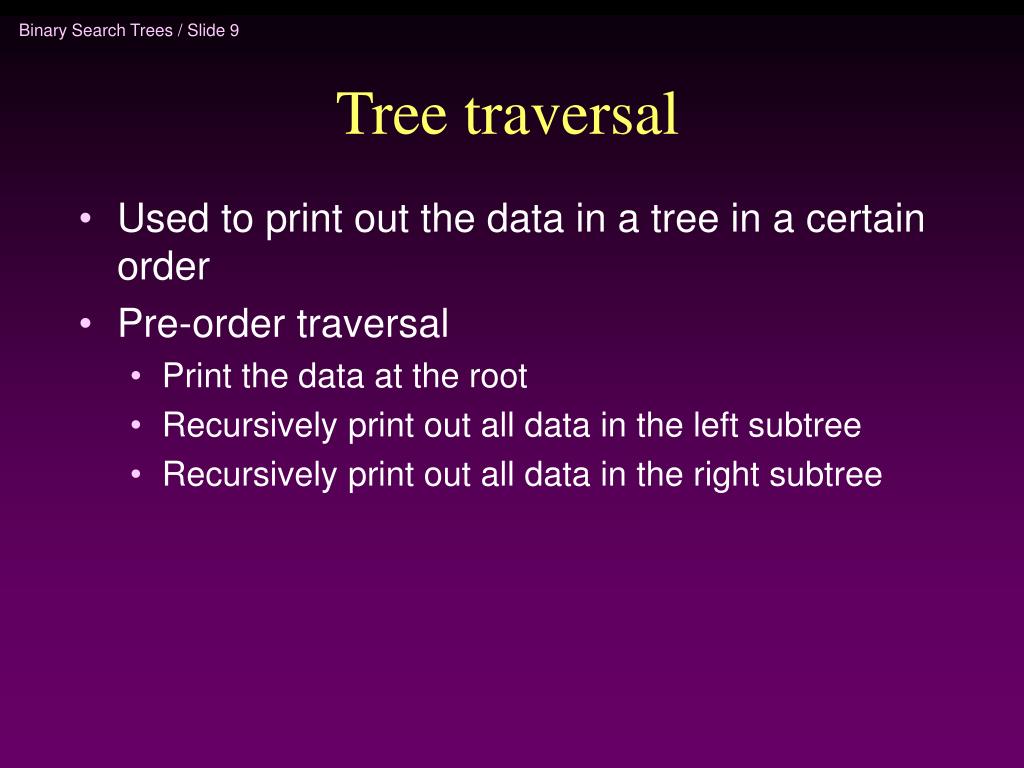 Binary Search Trees / Slide 9

Tree traversal

• Used to print out the data in a tree in a certain order
• Pre-order traversal
  • Print the data at the root
  • Recursively print out all data in the left subtree
  • Recursively print out all data in the right subtree